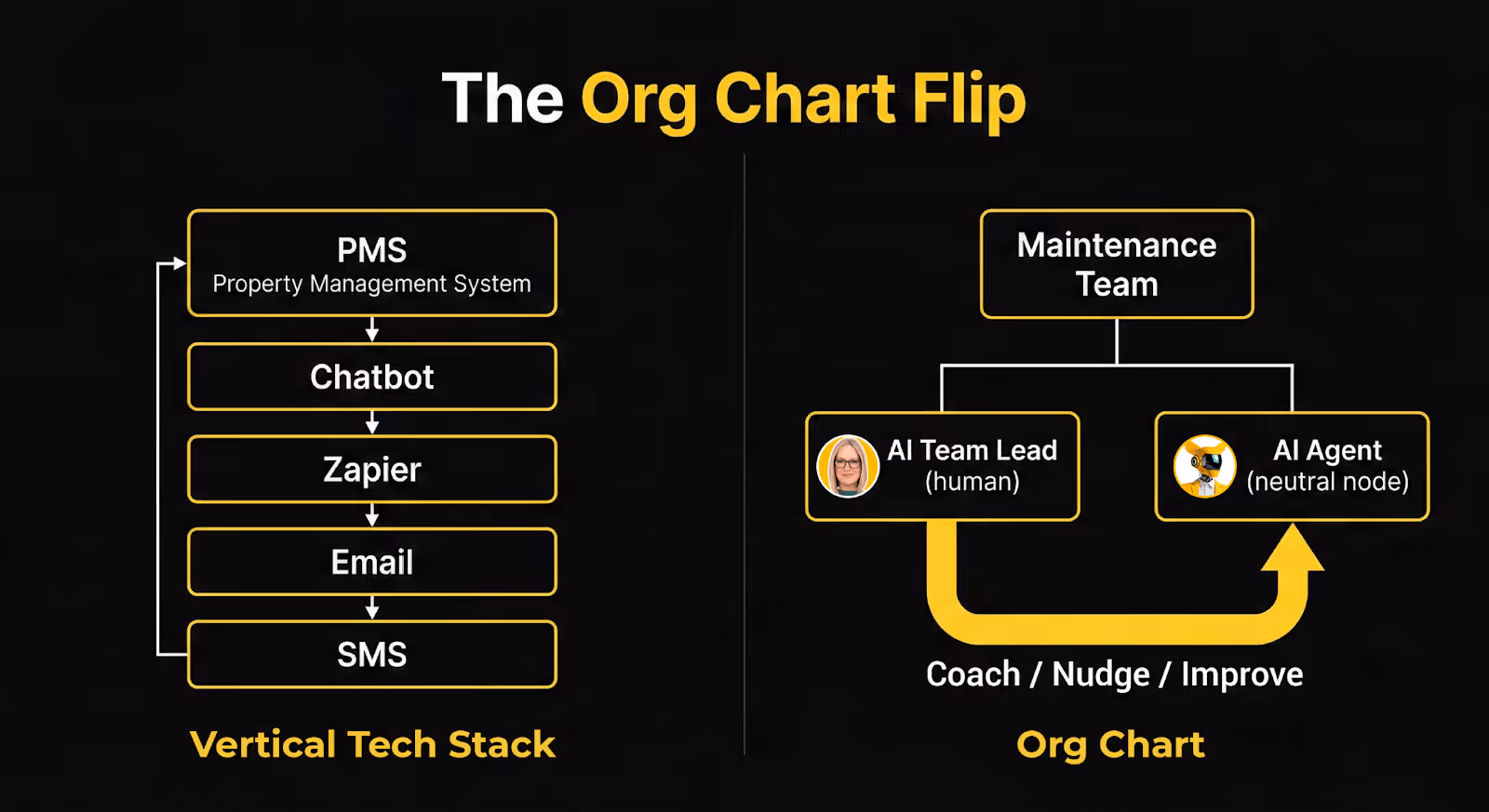 The Org Chart Flip

PMS
Property Management System

Chatbot

Zapier

Email

SMS

Vertical Tech Stack

Maintenance Team

AI Team Lead (human)

AI Agent (neutral node)

Coach / Nudge / Improve

Org Chart